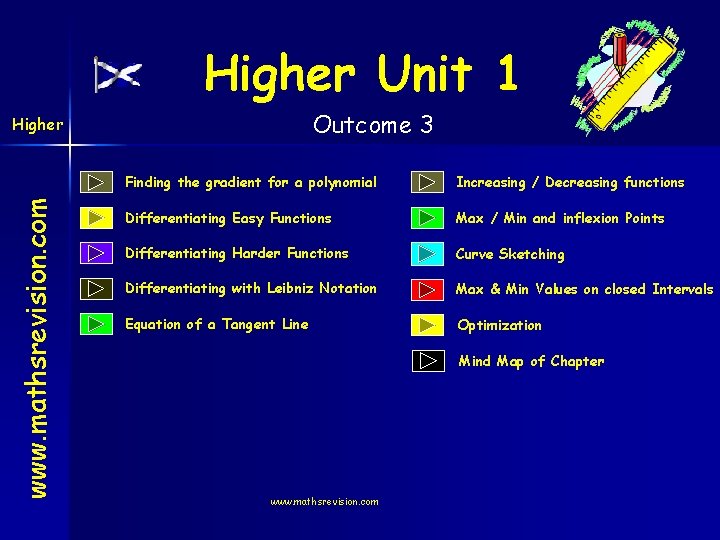 Higher Unit 1

Higher

Outcome 3

www.mathsrevision.com

Finding the gradient for a polynomial

Differentiating Easy Functions

Differentiating Harder Functions

Differentiating with Leibniz Notation

Equation of a Tangent Line

Increasing / Decreasing functions

Max / Min and inflexion Points

Curve Sketching

Max & Min Values on closed Intervals

Optimization

Mind Map of Chapter

www.mathsrevision.com